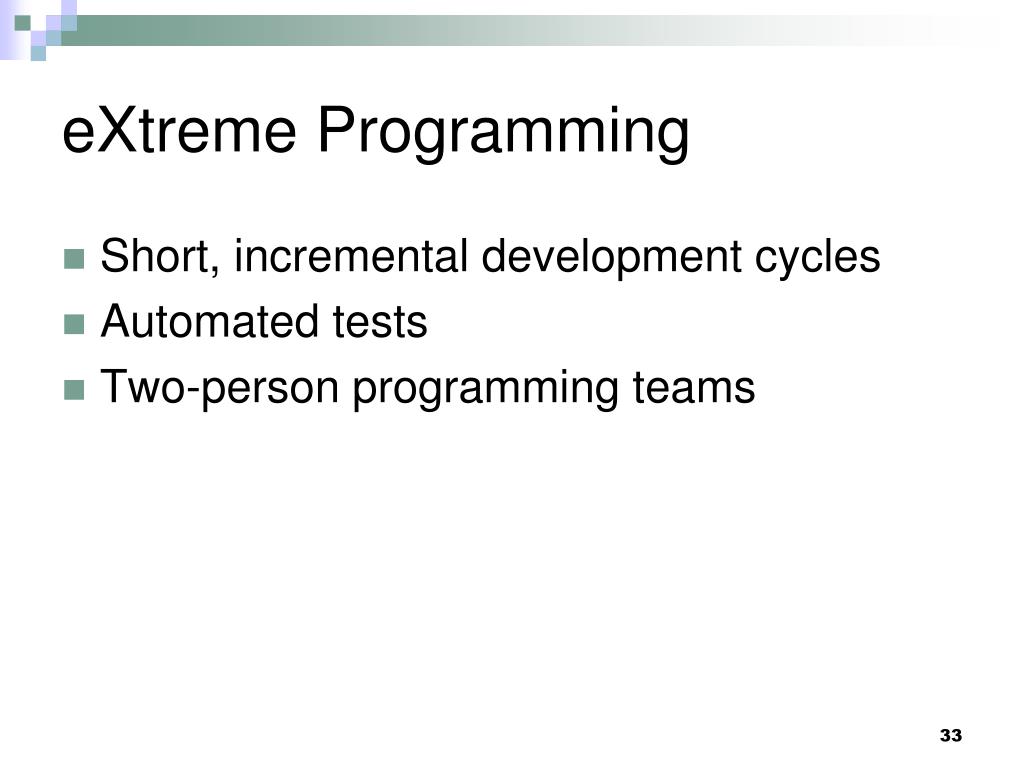 eXtreme Programming

- Short, incremental development cycles
- Automated tests
- Two-person programming teams

33